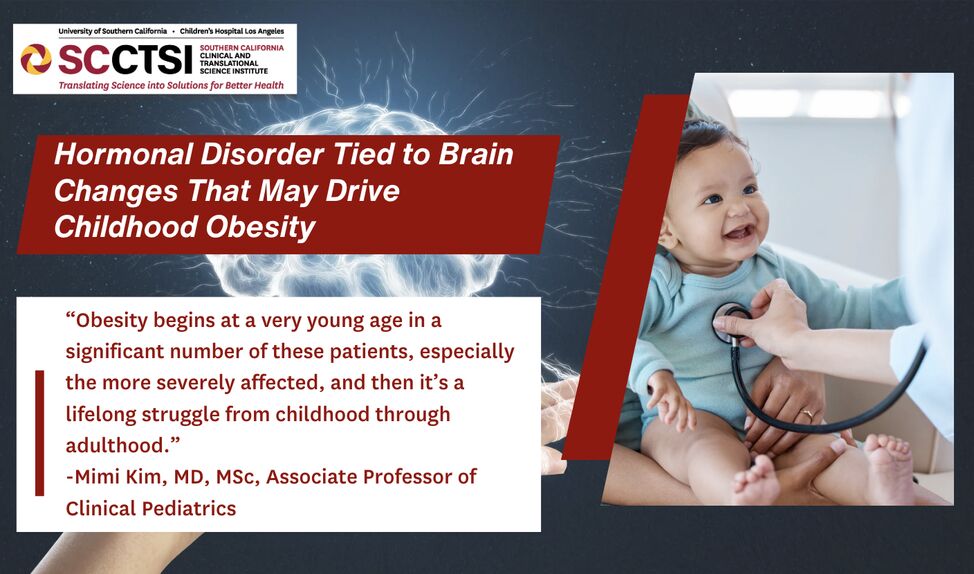 University of Southern California • Children's Hospital Los Angeles

SCCTSI SOUTHERN CALIFORNIA CLINICAL AND TRANSLATIONAL SCIENCE INSTITUTE

Translating Science into Solutions for Better Health

Hormonal Disorder Tied to Brain Changes That May Drive Childhood Obesity

"Obesity begins at a very young age in a significant number of these patients, especially the more severely affected, and then it's a lifelong struggle from childhood through adulthood."
-Mimi Kim, MD, MSc, Associate Professor of Clinical Pediatrics